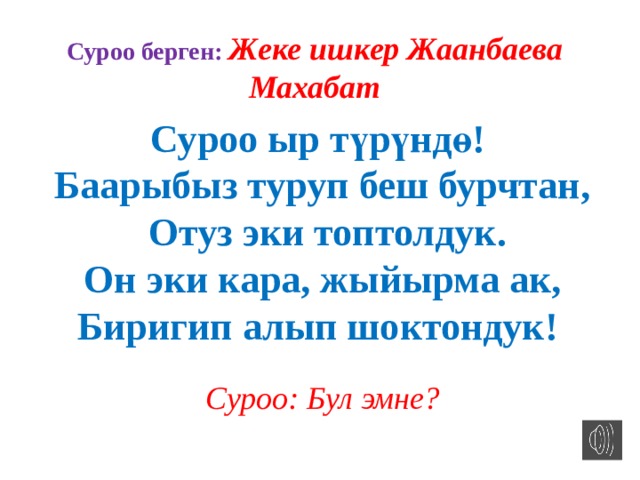 Суроо берген: Жеке ишкер Жаанбаева Махабат

Суроо ыр түрүндө!
Баарыбыз туруп беш бурчтан,
Отуз эки топтолдук.
Он эки кара, жыйырма ак,
Биригип алып шоктондук!

Суроо: Бул эмне?